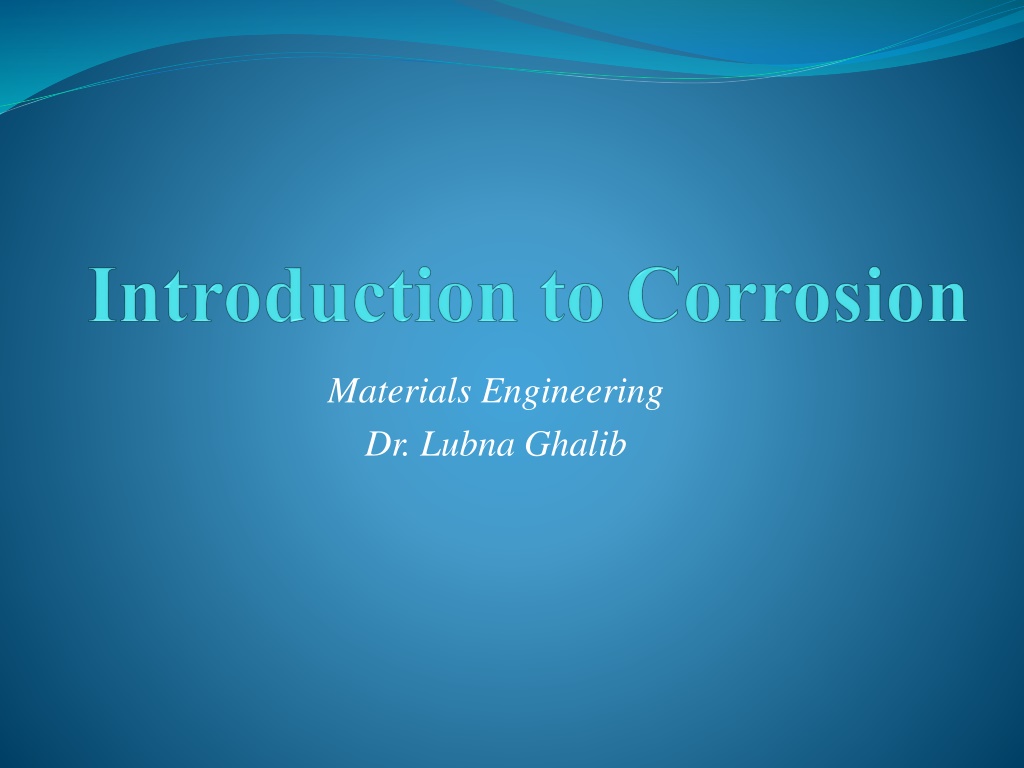 Introduction to Corrosion

Materials Engineering
Dr. Lubna Ghalib